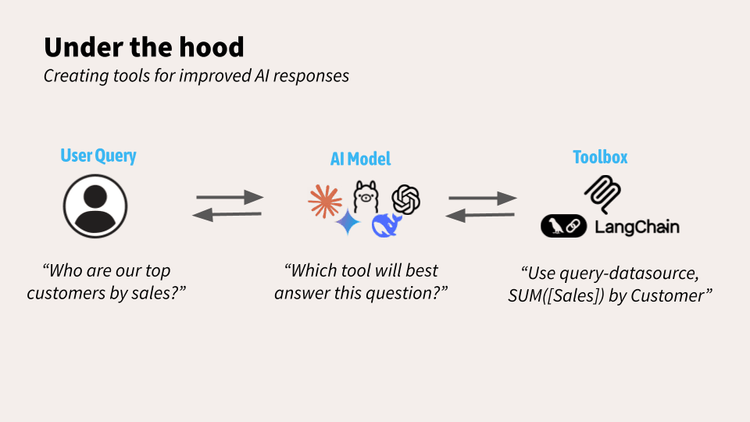 Under the hood
Creating tools for improved AI responses

User Query

“Who are our top customers by sales?”

AI Model

“Which tool will best answer this question?”

Toolbox

LangChain

“Use query-datasource, SUM([Sales]) by Customer”